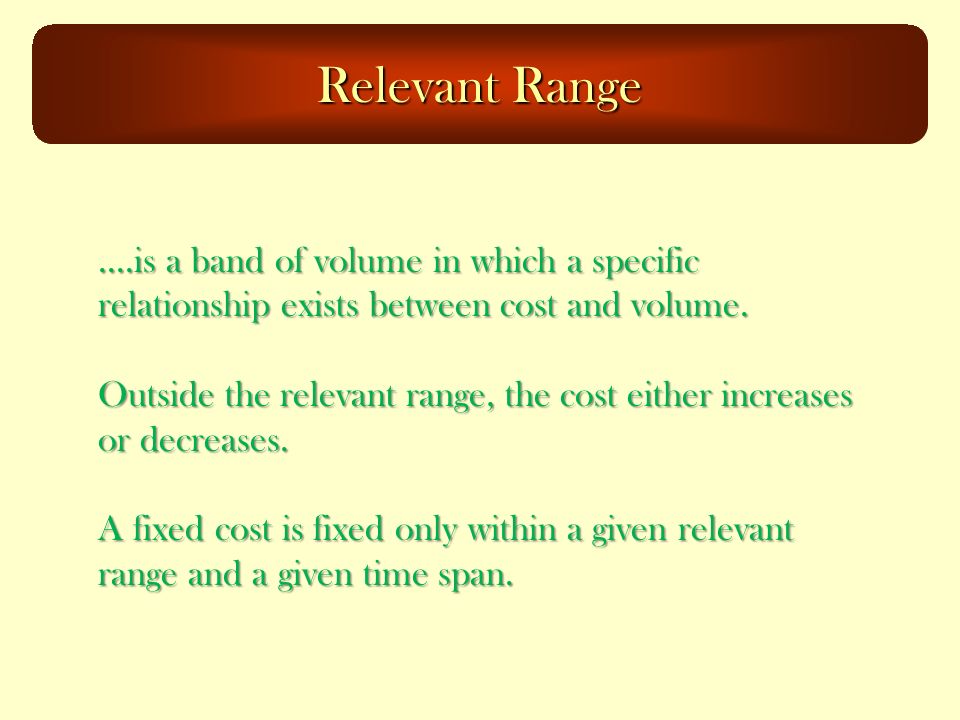 Relevant Range

….is a band of volume in which a specific relationship exists between cost and volume.

Outside the relevant range, the cost either increases or decreases.

A fixed cost is fixed only within a given relevant range and a given time span.